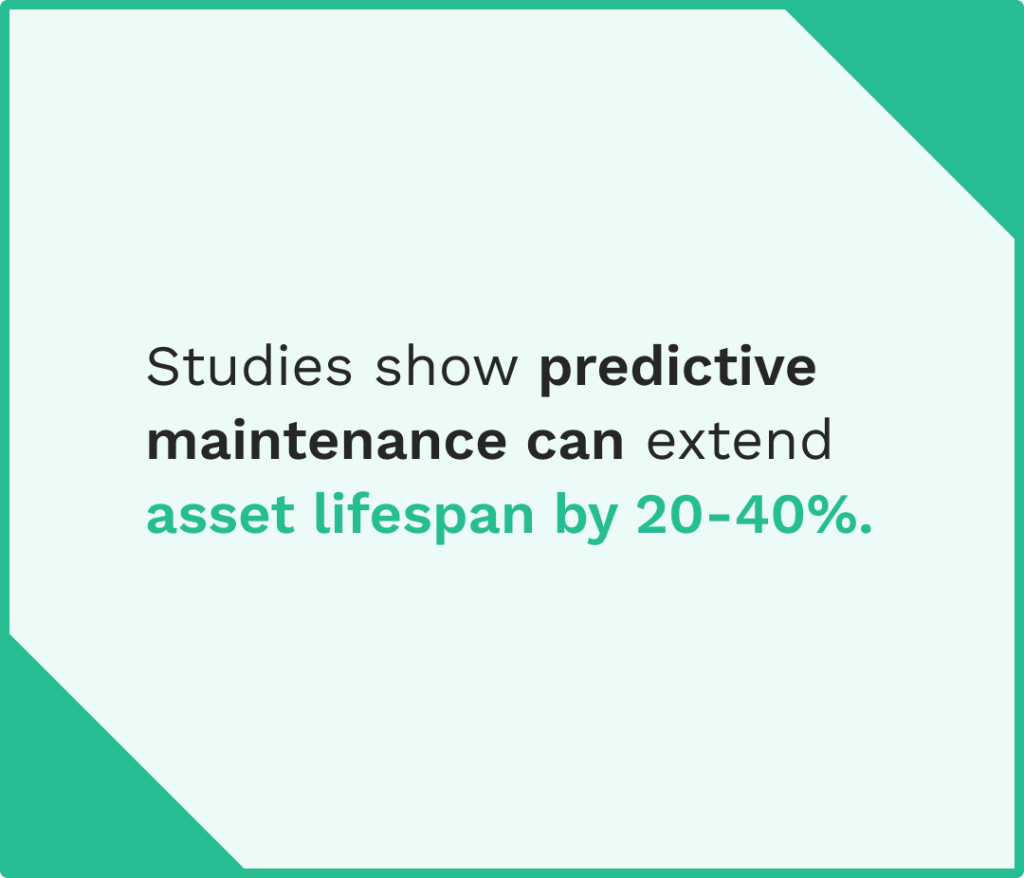 Studies show predictive maintenance can extend asset lifespan by 20-40%.